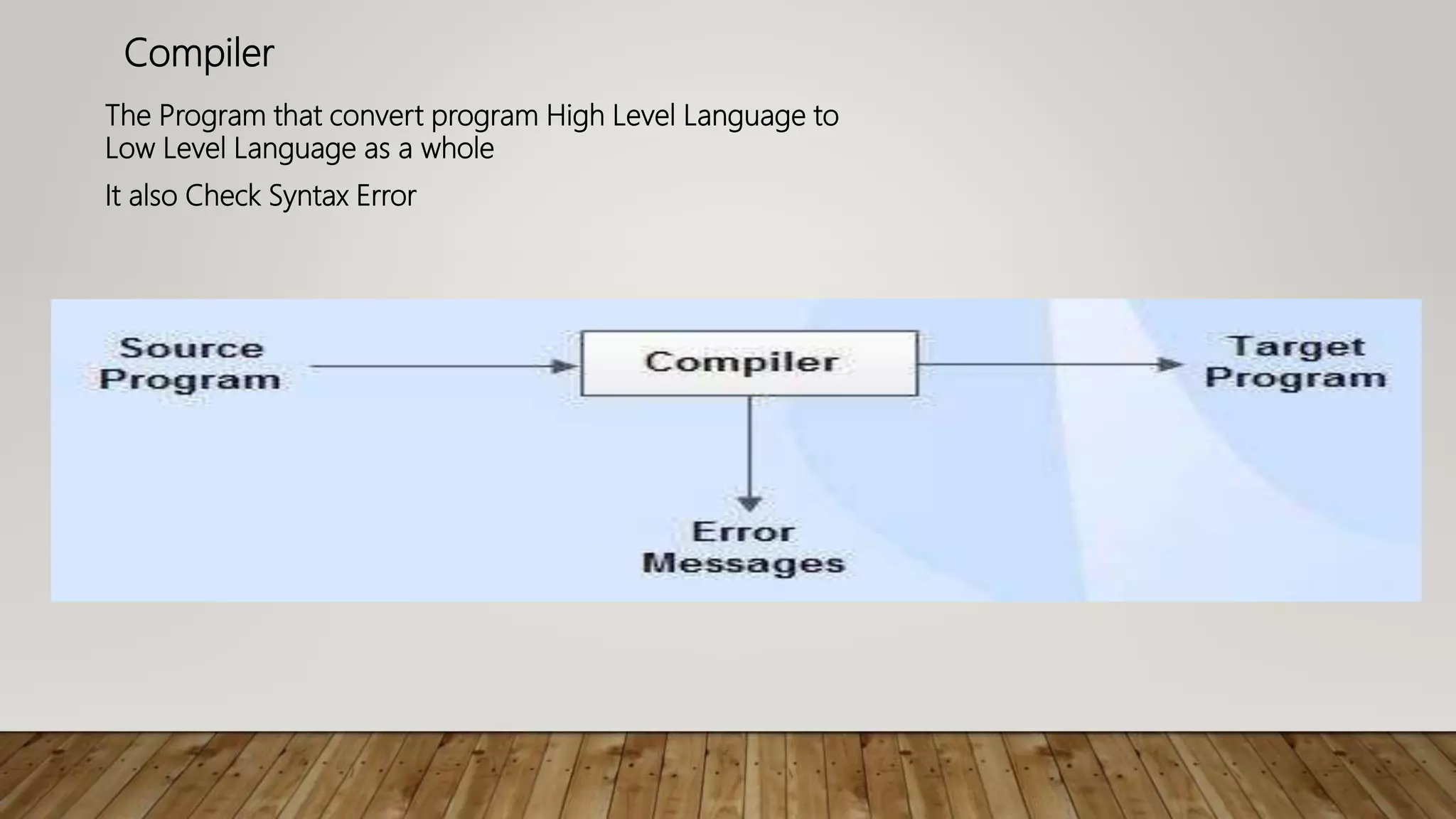 Compiler

The Program that convert program High Level Language to Low Level Language as a whole

It also Check Syntax Error

Source Program

Compiler

Target Program

Error Messages